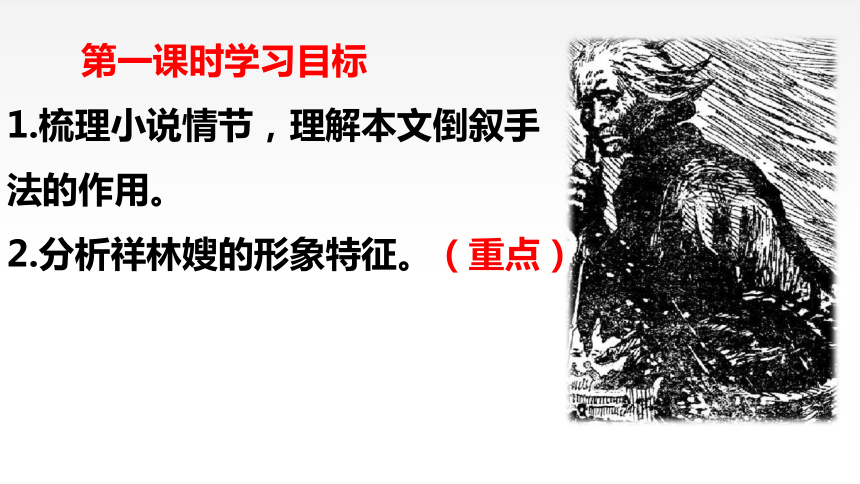 第一课时学习目标

1.梳理小说情节，理解本文倒叙手法的作用。

2.分析祥林嫂的形象特征。（重点）